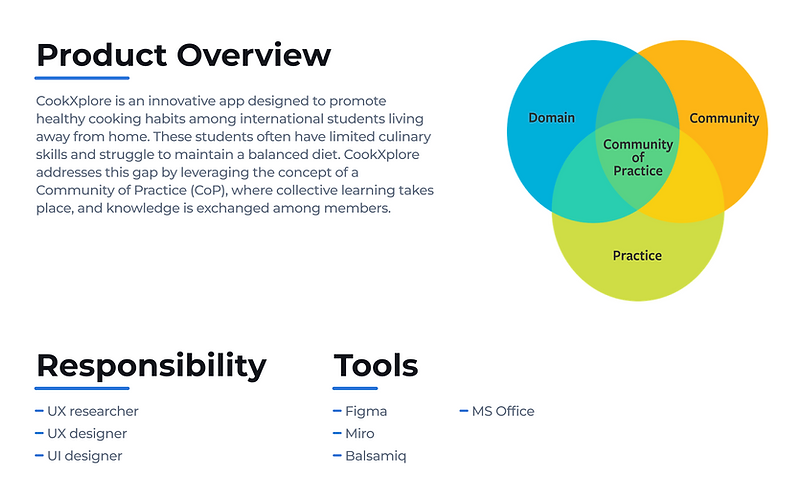 Product Overview

CookXplore is an innovative app designed to promote healthy cooking habits among international students living away from home. These students often have limited culinary skills and struggle to maintain a balanced diet. CookXplore addresses this gap by leveraging the concept of a Community of Practice (CoP), where collective learning takes place, and knowledge is exchanged among members.

Domain
Community
Community of Practice
Practice

Responsibility

– UX researcher
– UX designer
– UI designer

Tools

– Figma
– Miro
– Balsamiq

– MS Office